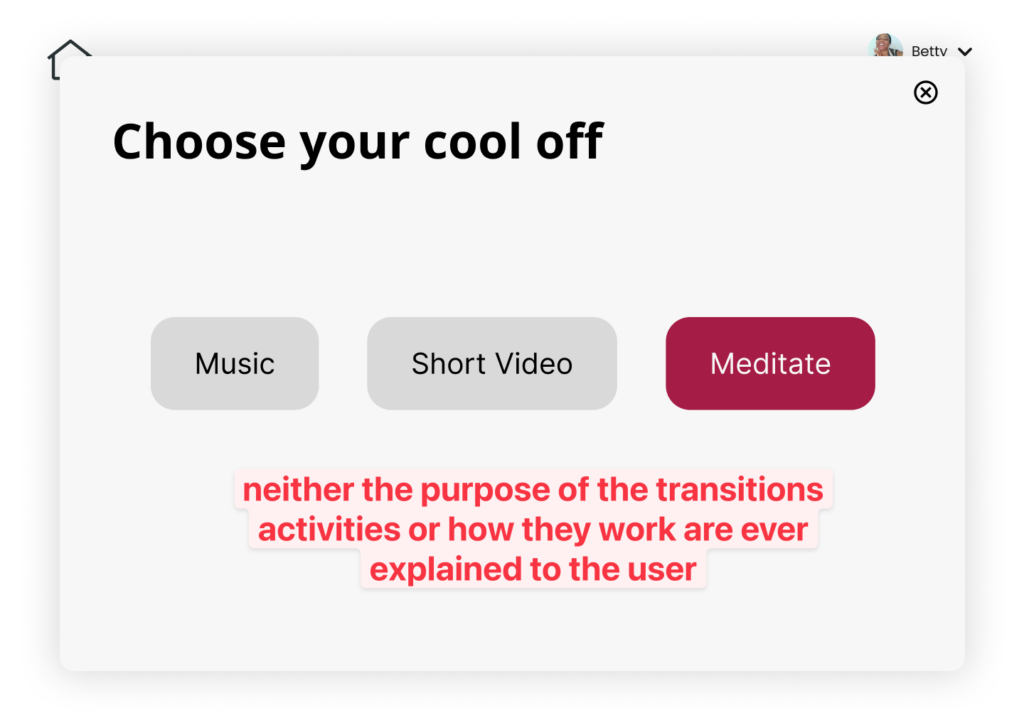 Betty

Choose your cool off

Music

Short Video

Meditate

neither the purpose of the transitions activities or how they work are ever explained to the user